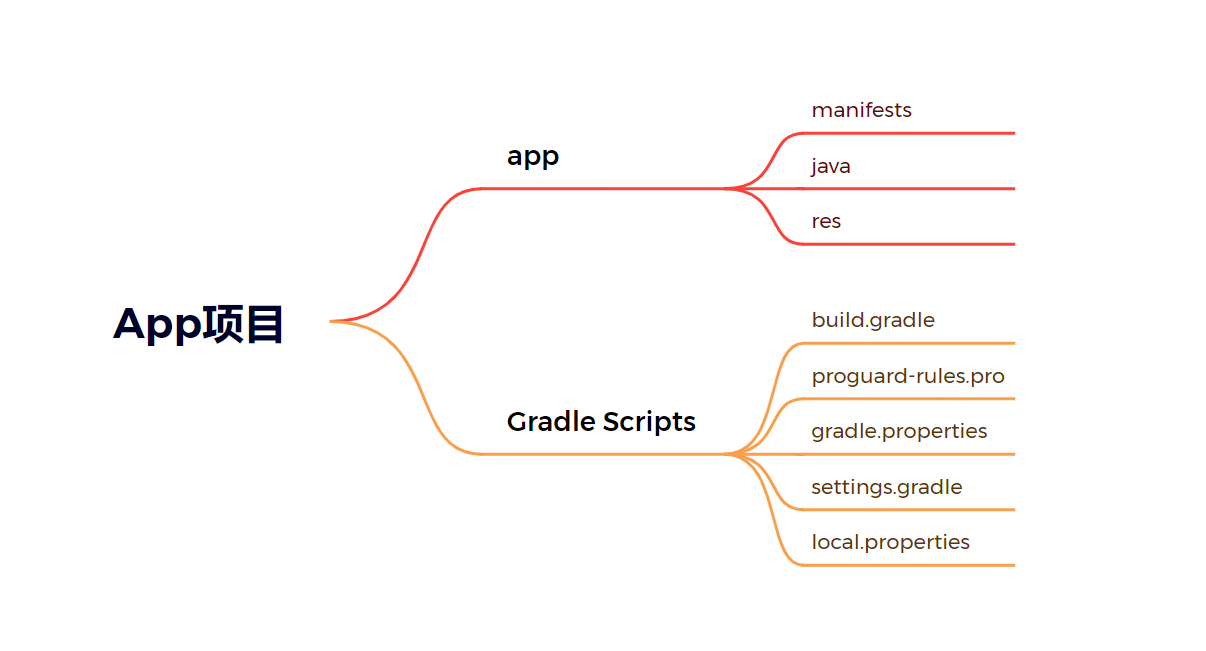 App项目

app

manifests

java

res

Gradle Scripts

build.gradle

proguard-rules.pro

gradle.properties

settings.gradle

local.properties